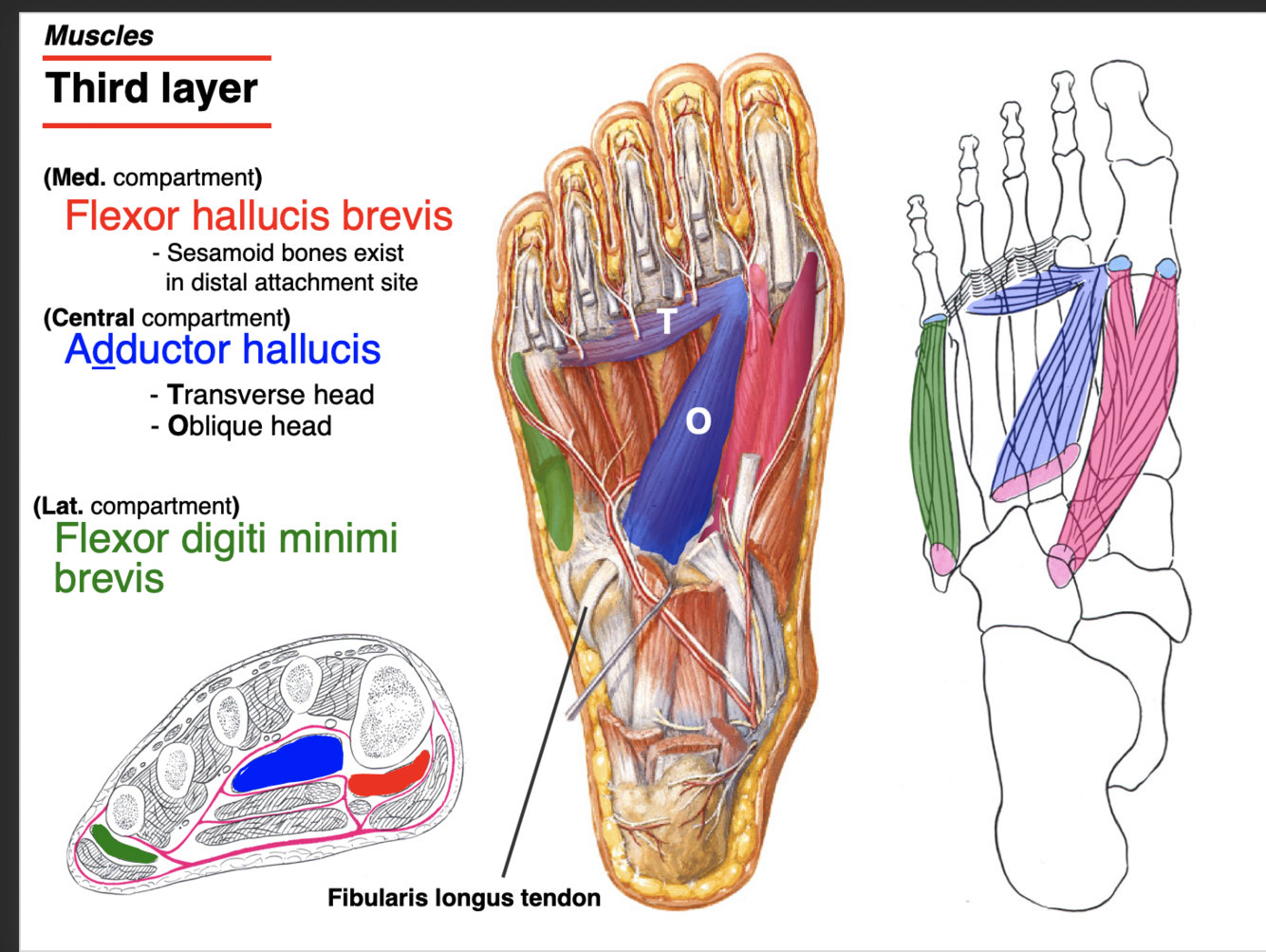 Muscles

Third layer

(Med. compartment)
Flexor hallucis brevis
- Sesamoid bones exist in distal attachment site

(Central compartment)
Adductor hallucis
- Transverse head
- Oblique head

(Lat. compartment)
Flexor digiti minimi brevis

T

O

Fibularis longus tendon